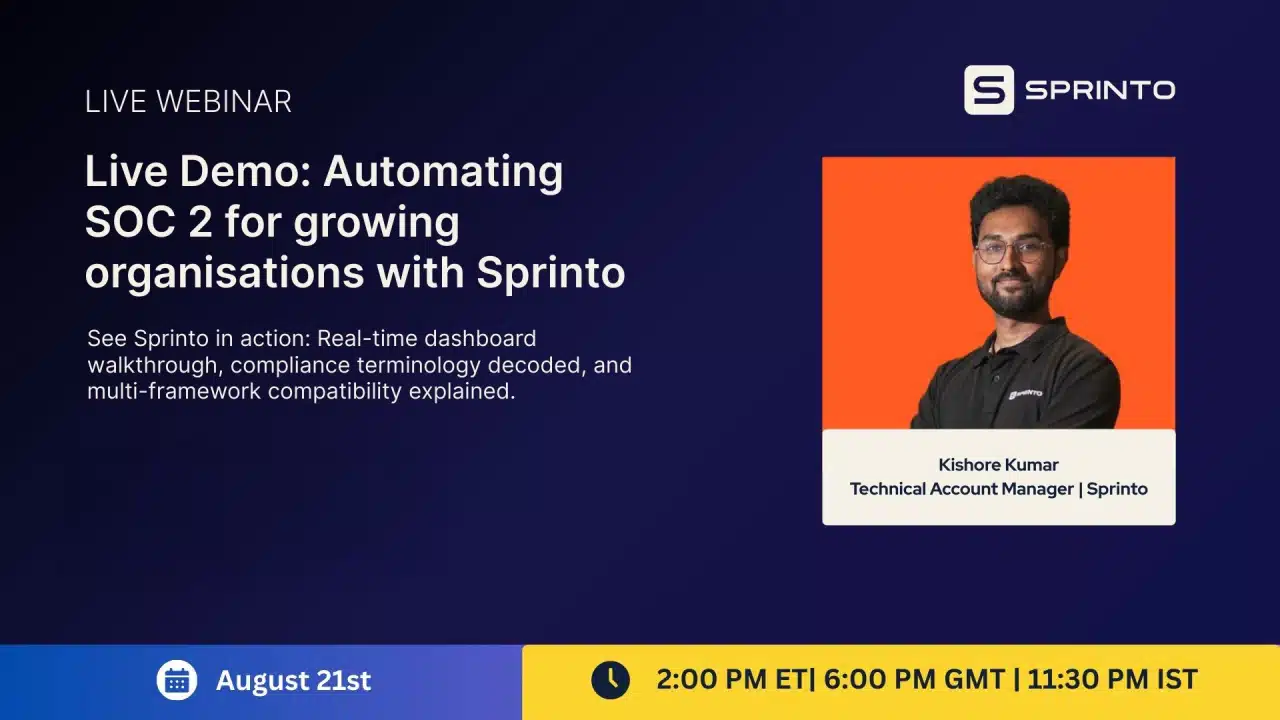 LIVE WEBINAR

SPRINTO

Live Demo: Automating SOC 2 for growing organisations with Sprinto

See Sprinto in action: Real-time dashboard walkthrough, compliance terminology decoded, and multi-framework compatibility explained.

SPRINTO

Kishore Kumar
Technical Account Manager | Sprinto

August 21st

2:00 PM ET| 6:00 PM GMT | 11:30 PM IST